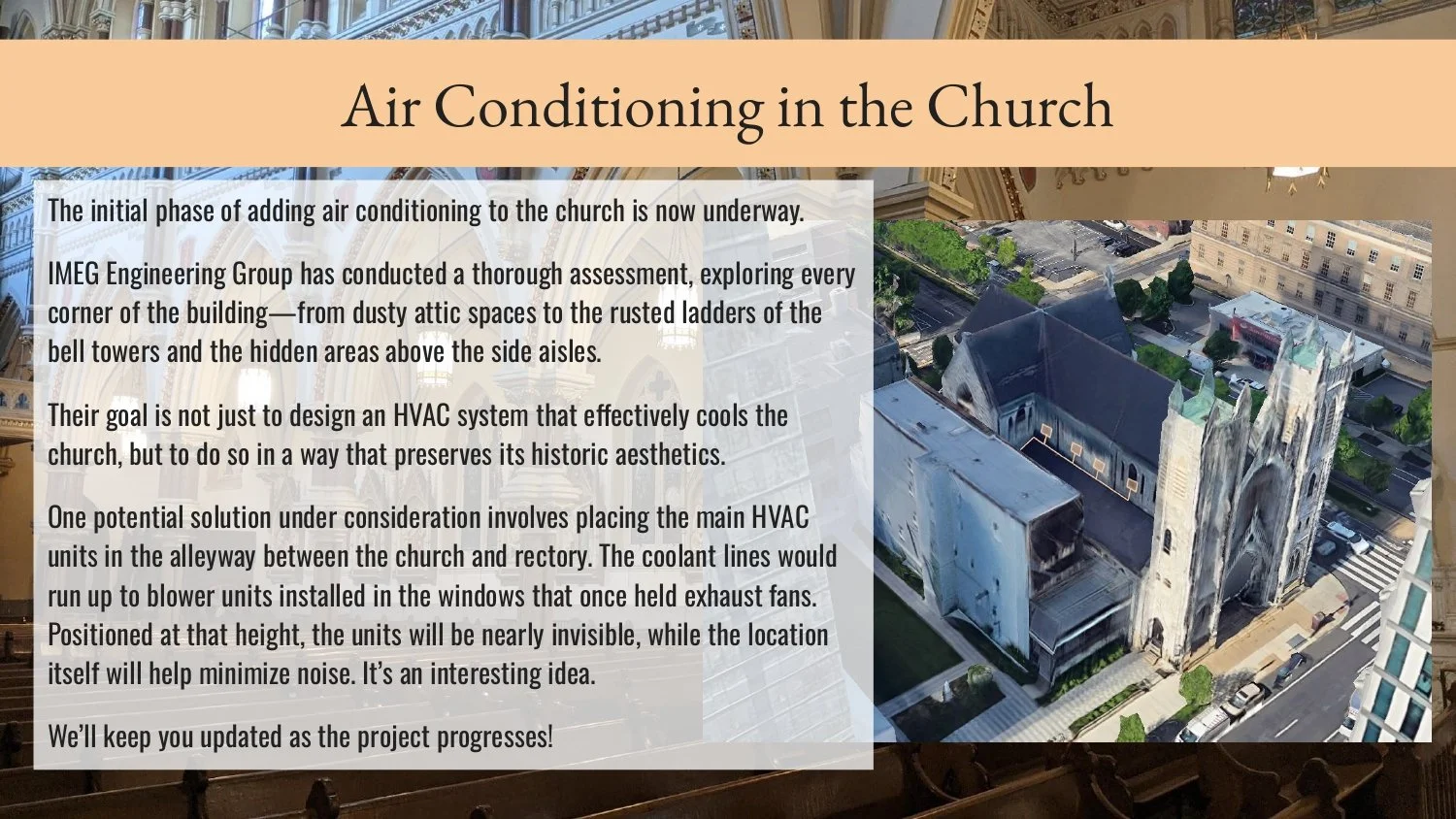 Air Conditioning in the Church

The initial phase of adding air conditioning to the church is now underway.

IMEG Engineering Group has conducted a thorough assessment, exploring every corner of the building—from dusty attic spaces to the rusted ladders of the bell towers and the hidden areas above the side aisles.

Their goal is not just to design an HVAC system that effectively cools the church, but to do so in a way that preserves its historic aesthetics.

One potential solution under consideration involves placing the main HVAC units in the alleyway between the church and rectory. The coolant lines would run up to blower units installed in the windows that once held exhaust fans. Positioned at that height, the units will be nearly invisible, while the location itself will help minimize noise. It's an interesting idea.

We'll keep you updated as the project progresses!